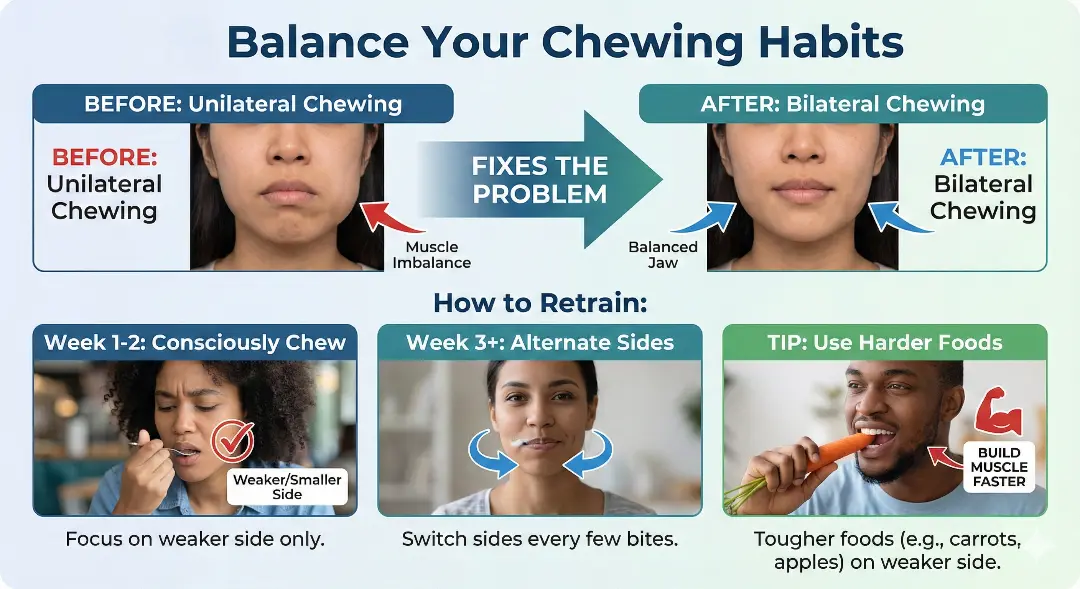 Balance Your Chewing Habits

BEFORE: Unilateral Chewing

BEFORE: Unilateral Chewing

Muscle Imbalance

FIXES THE PROBLEM

AFTER: Bilateral Chewing

Balanced Jaw

AFTER: Bilateral Chewing

How to Retrain:

Week 1-2: Consciously Chew

Weaker/Smaller Side

Focus on weaker side only.

Week 3+: Alternate Sides

Switch sides every few bites.

TIP: Use Harder Foods

BUILD MUSCLE FASTER

Tougher foods (e.g., carrots, apples) on weaker side.